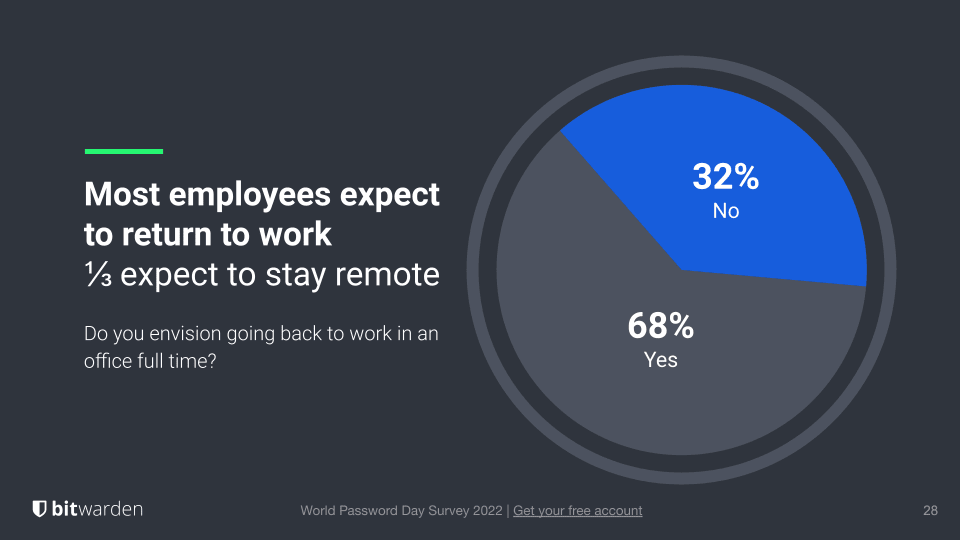 Most employees expect to return to work
⅓ expect to stay remote

Do you envision going back to work in an office full time?

32%
No

68%
Yes

bitwarden

World Password Day Survey 2022 | Get your free account

28